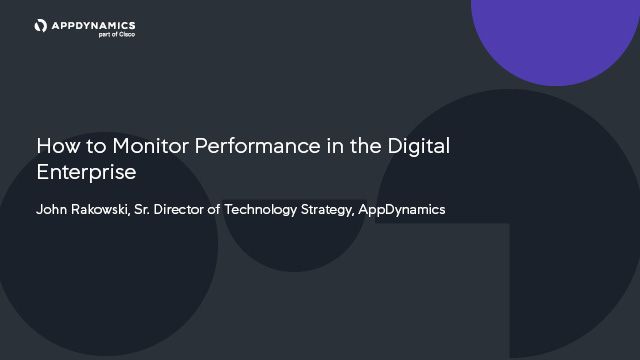 APPDYNAMICS
part of Cisco

How to Monitor Performance in the Digital Enterprise

John Rakowski, Sr. Director of Technology Strategy, AppDynamics